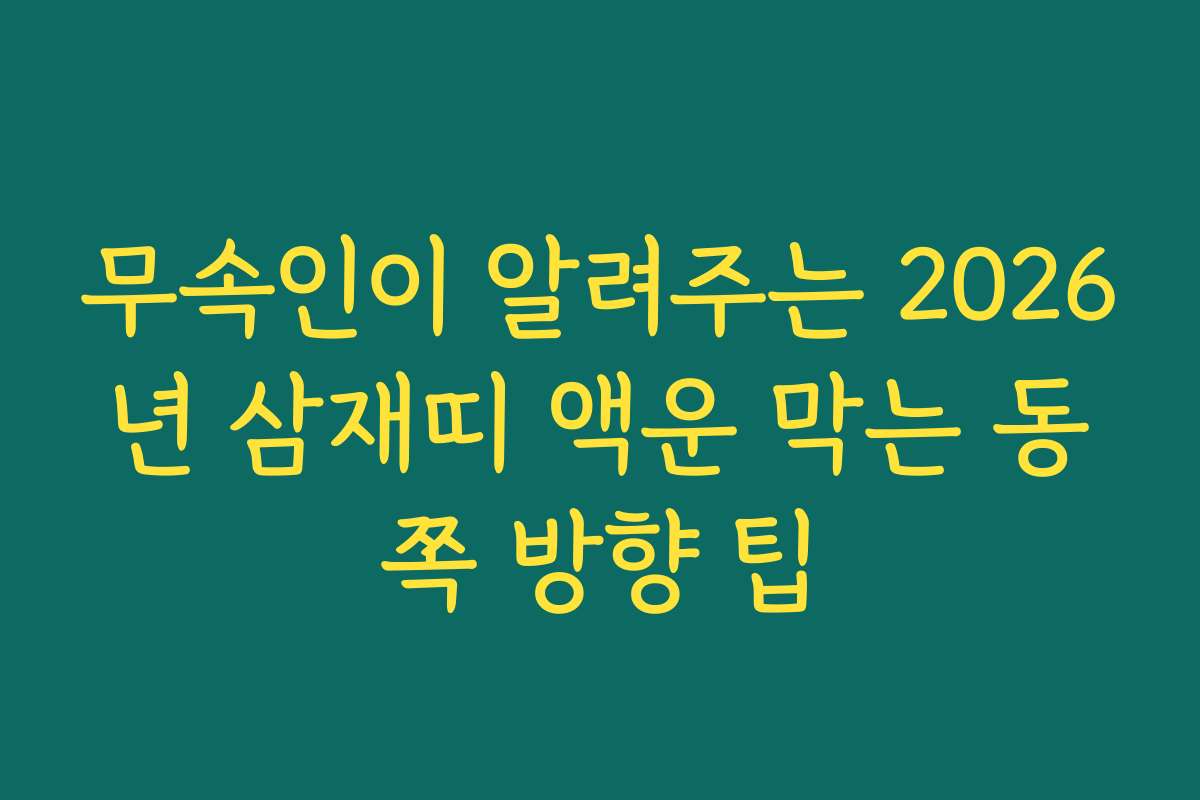 무속인이 알려주는 2026년 삼재띠 액운 막는 동쪽 방향 팁